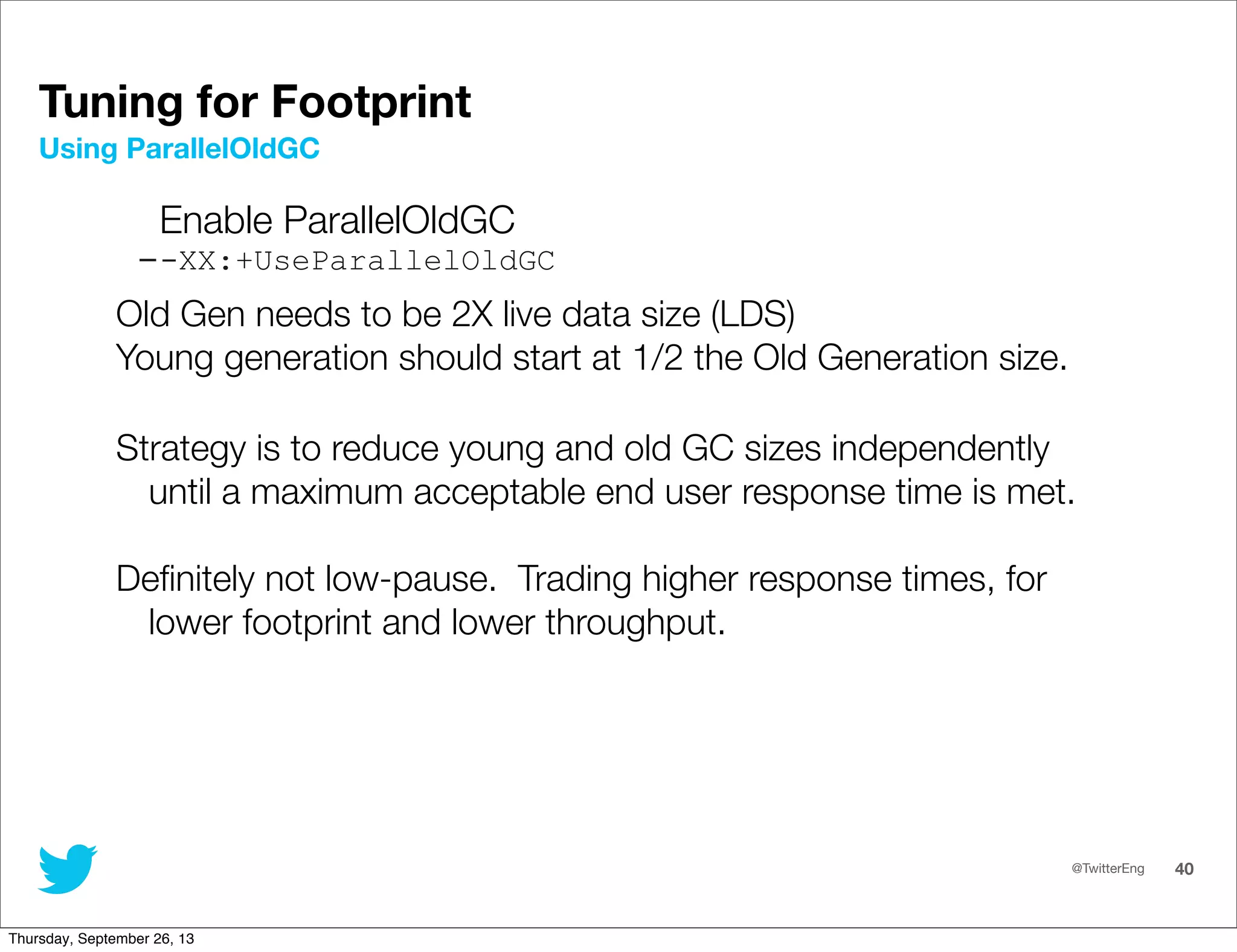 Tuning for Footprint
Using ParallelOldGC

Enable ParallelOldGC
--XX:+UseParallelOldGC

Old Gen needs to be 2X live data size (LDS)
Young generation should start at 1/2 the Old Generation size.

Strategy is to reduce young and old GC sizes independently until a maximum acceptable end user response time is met.

Definitely not low-pause. Trading higher response times, for lower footprint and lower throughput.

@TwitterEng 40

Thursday, September 26, 13